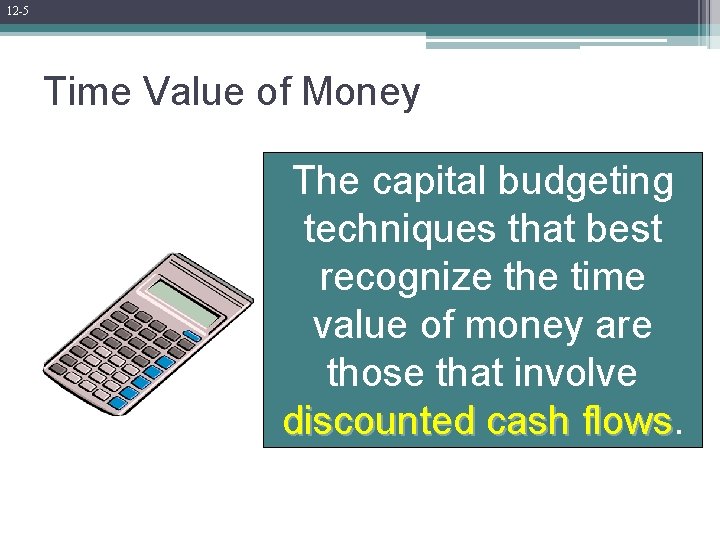 12-5

Time Value of Money

The capital budgeting techniques that best recognize the time value of money are those that involve discounted cash flows.